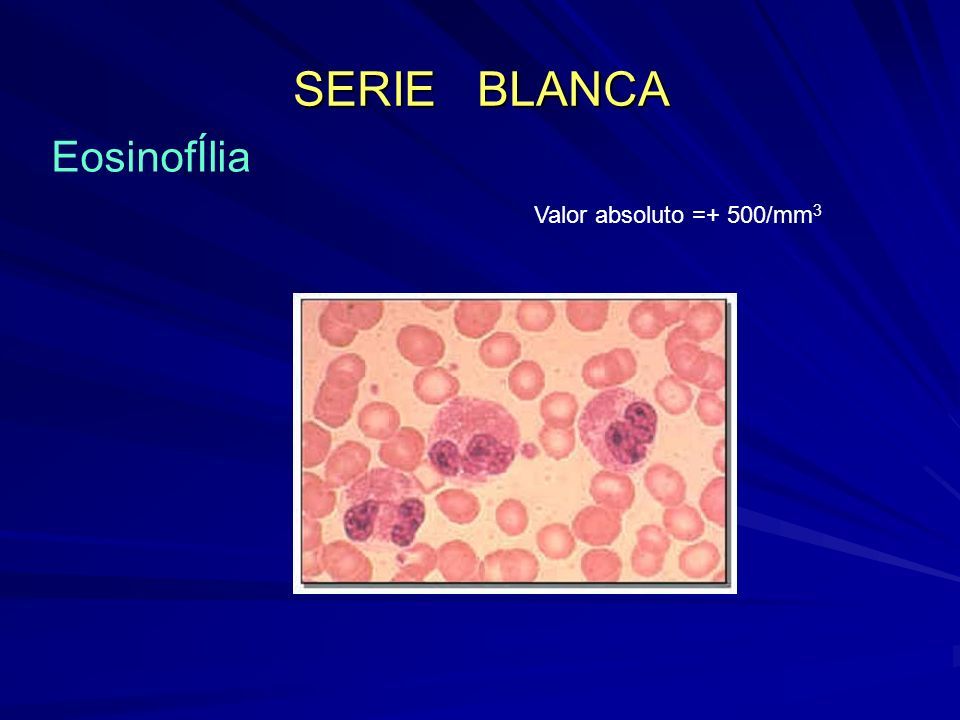 SERIE BLANCA

EosinofÍlia

Valor absoluto =+ 500/mm$^3$